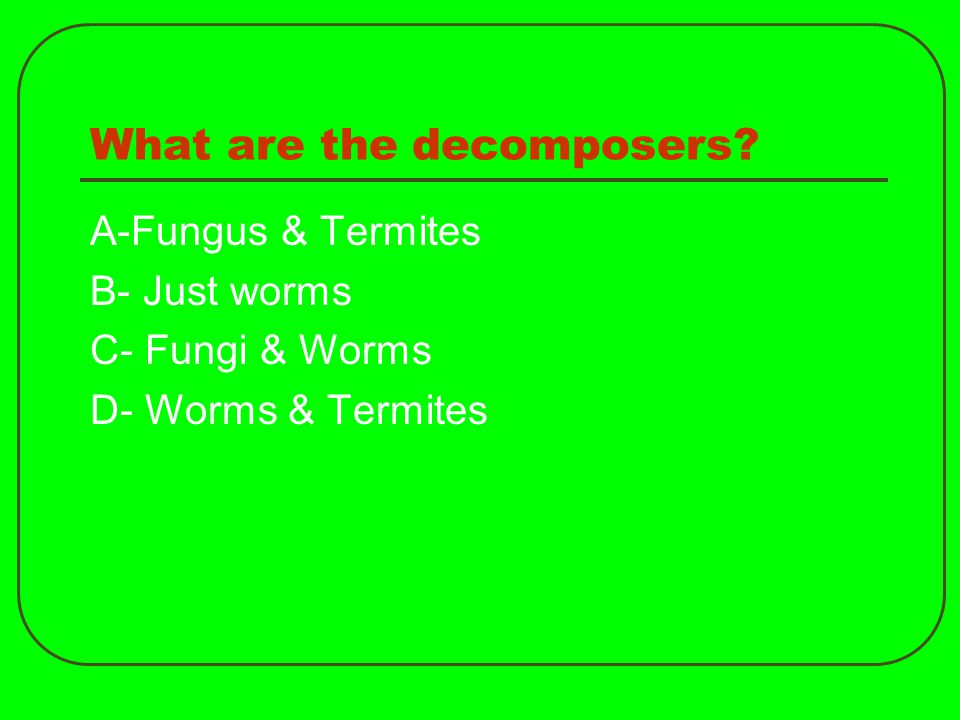 What are the decomposers?

A-Fungus & Termites
B- Just worms
C- Fungi & Worms
D- Worms & Termites